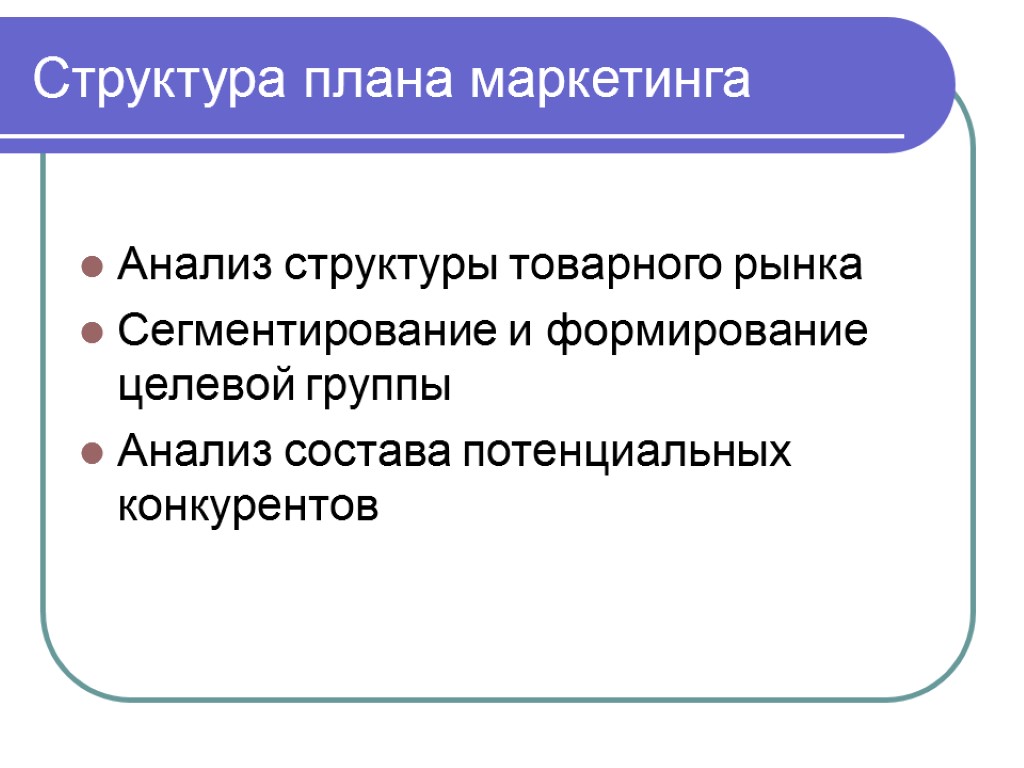 Структура плана маркетинга

- Анализ структуры товарного рынка
- Сегментирование и формирование целевой группы
- Анализ состава потенциальных конкурентов